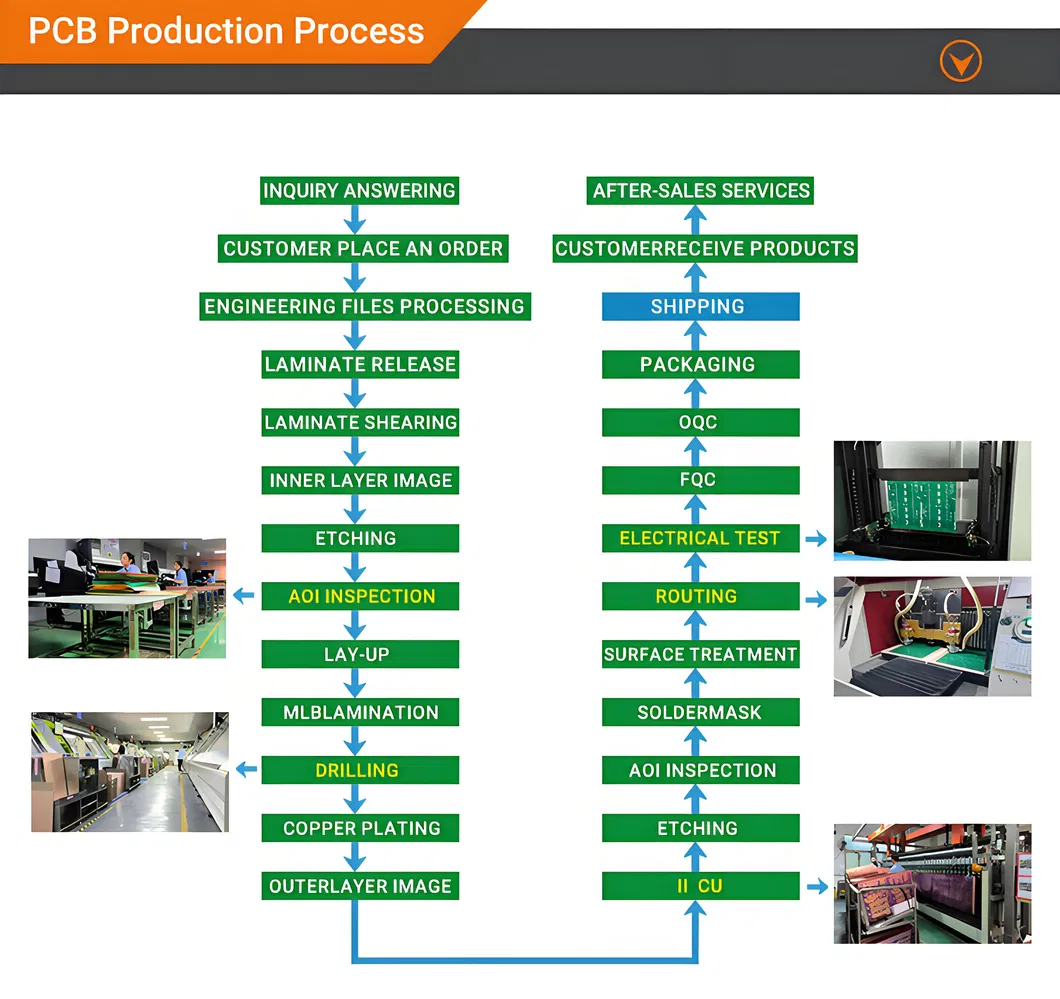 PCB Production Process

INQUIRY ANSWERING
CUSTOMER PLACE AN ORDER
ENGINEERING FILES PROCESSING
LAMINATE RELEASE
LAMINATE SHEARING
INNER LAYER IMAGE
ETCHING
AOI INSPECTION
LAY-UP
MLBLAMINATION
DRILLING
COPPER PLATING
OUTERLAYER IMAGE

II CU
ETCHING
AOI INSPECTION
SOLDERMASK
SURFACE TREATMENT
ROUTING
ELECTRICAL TEST
FQC
OQC
PACKAGING
SHIPPING
CUSTOMERRECEIVE PRODUCTS
AFTER-SALES SERVICES